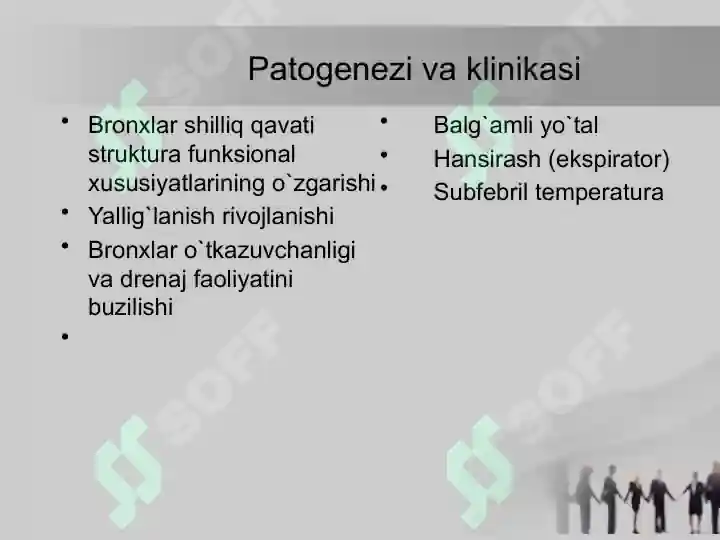 Patogenezi va klinikasi

• Bronxlar shilliq qavati struktura funksional xususiyatlarining o`zgarishi
• Yallig`lanish rivojlanishi
• Bronxlar o`tkazuvchanligi va drenaj faoliyatini buzilishi
•

• Balg`amli yo`tal
• Hansirash (ekspirator)
• Subfebril temperatura

SOFF
SOFF
SOFF
SOFF